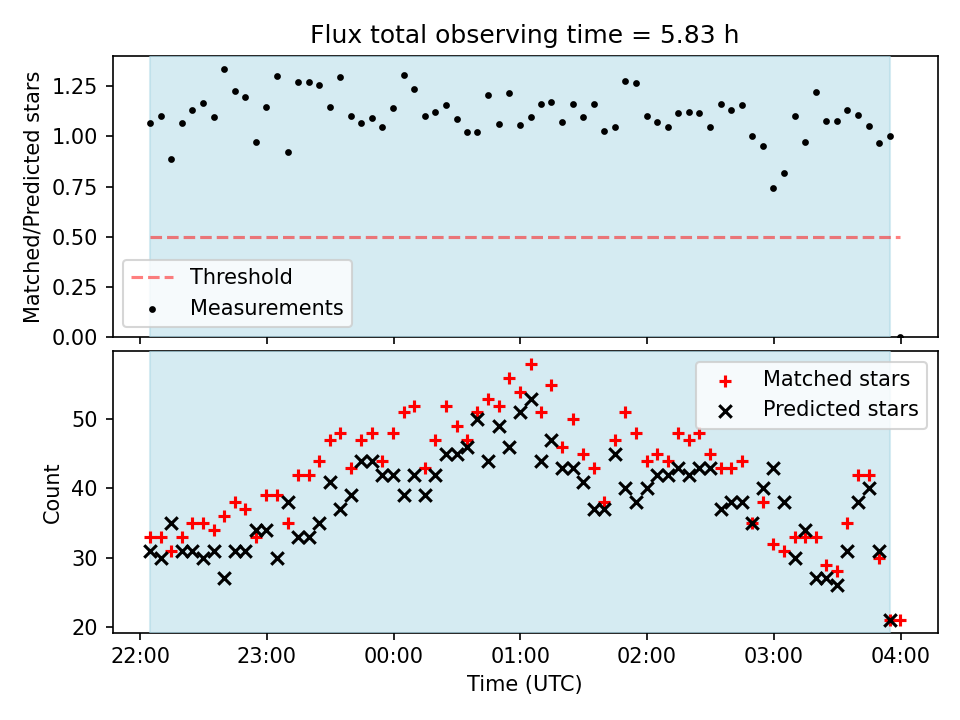 Flux total observing time = 5.83 h

Matched/Predicted stars

1.25
1.00
0.75
0.50
0.25
0.00

Threshold
Measurements

Matched stars
Predicted stars

Count

50
40
30
20

22:00
23:00
00:00
01:00
02:00
03:00
04:00

Time (UTC)